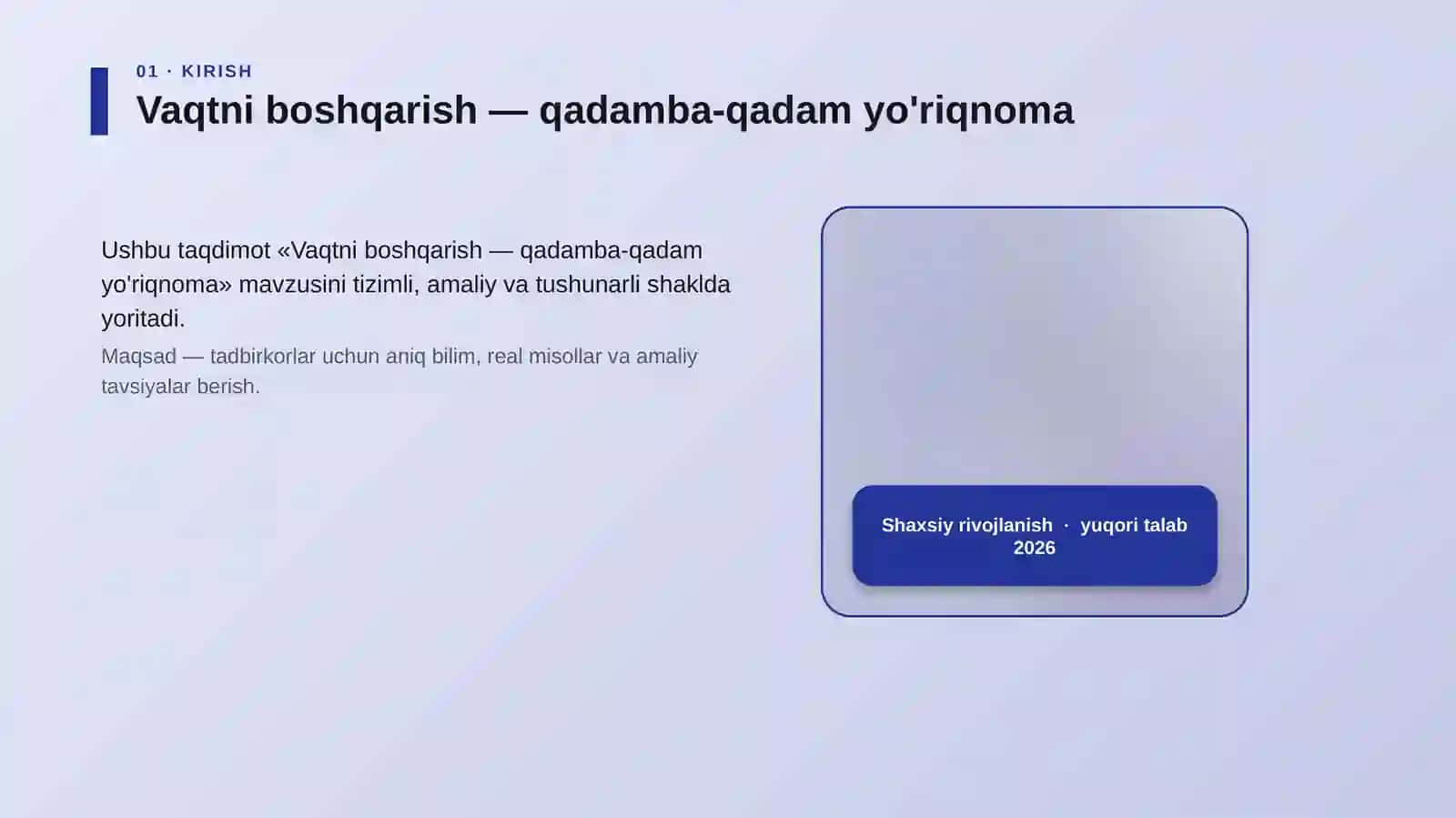 01 · KIRISH

Vaqtni boshqarish — qadamba-qadam yo'riqnoma

Ushbu taqdimot «Vaqtni boshqarish — qadamba-qadam yo'riqnoma» mavzusini tizimli, amaliy va tushunarli shaklda yoritadi.

Maqsad — tadbirkorlar uchun aniq bilim, real misollar va amaliy tavsiyalar berish.

Shaxsiy rivojlanish · yuqori talab 2026